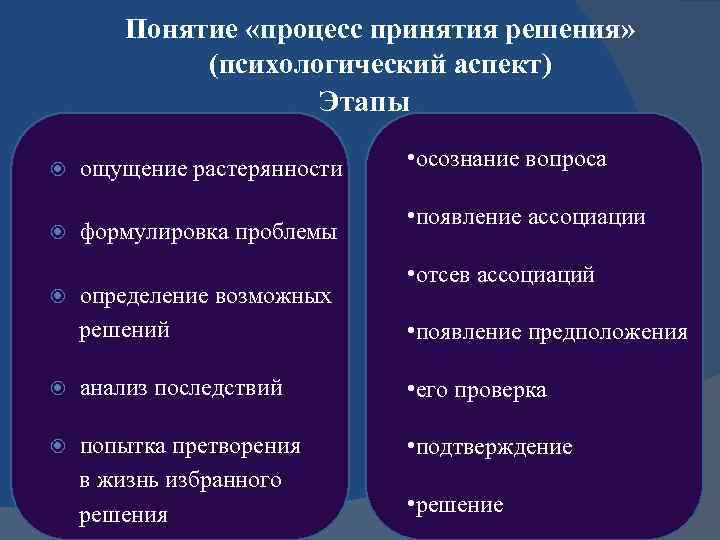 Понятие «процесс принятия решения» (психологический аспект)
Этапы

◉ ощущение растерянности

◉ формулировка проблемы

◉ определение возможных решений

◉ анализ последствий

◉ попытка претворения в жизнь избранного решения

•осознание вопроса

•появление ассоциации

•отсев ассоциаций

•появление предположения

•его проверка

•подтверждение

•решение